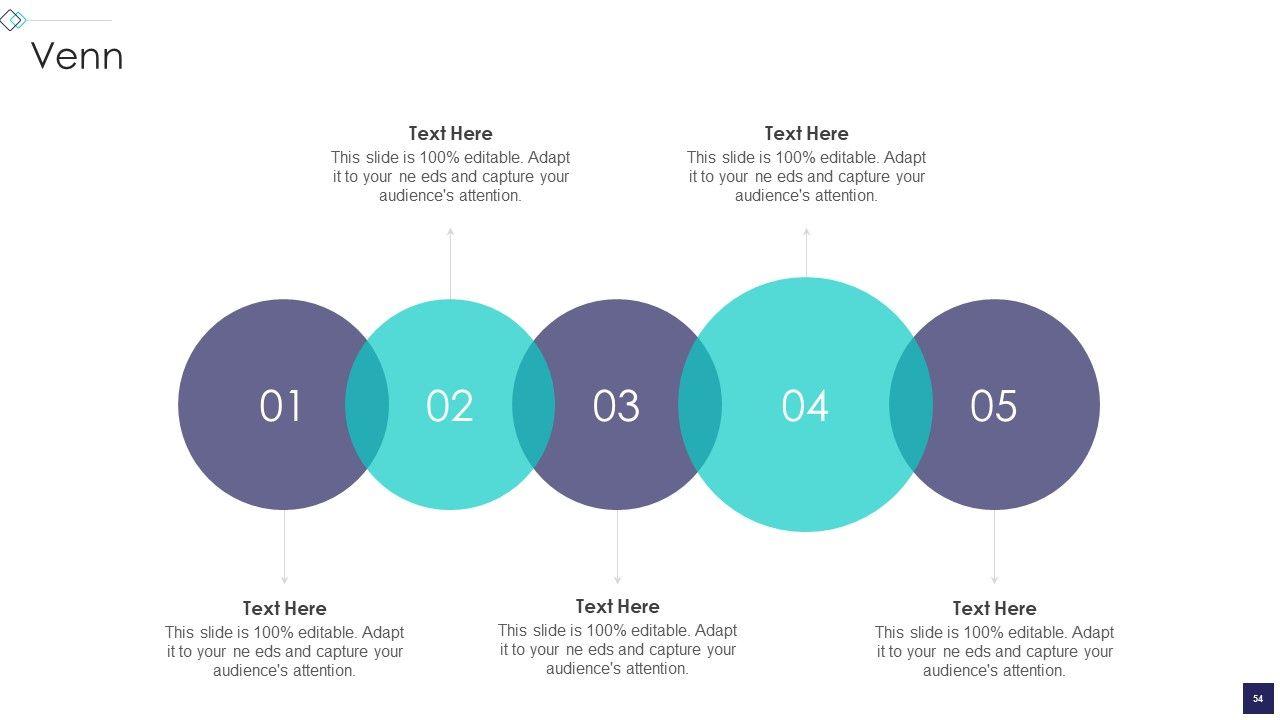 Venn

Text Here
This slide is 100% editable. Adapt it to your ne eds and capture your audience's attention.

Text Here
This slide is 100% editable. Adapt it to your ne eds and capture your audience's attention.

01

02

03

04

05

Text Here
This slide is 100% editable. Adapt it to your ne eds and capture your audience's attention.

Text Here
This slide is 100% editable. Adapt it to your ne eds and capture your audience's attention.

Text Here
This slide is 100% editable. Adapt it to your ne eds and capture your audience's attention.

54